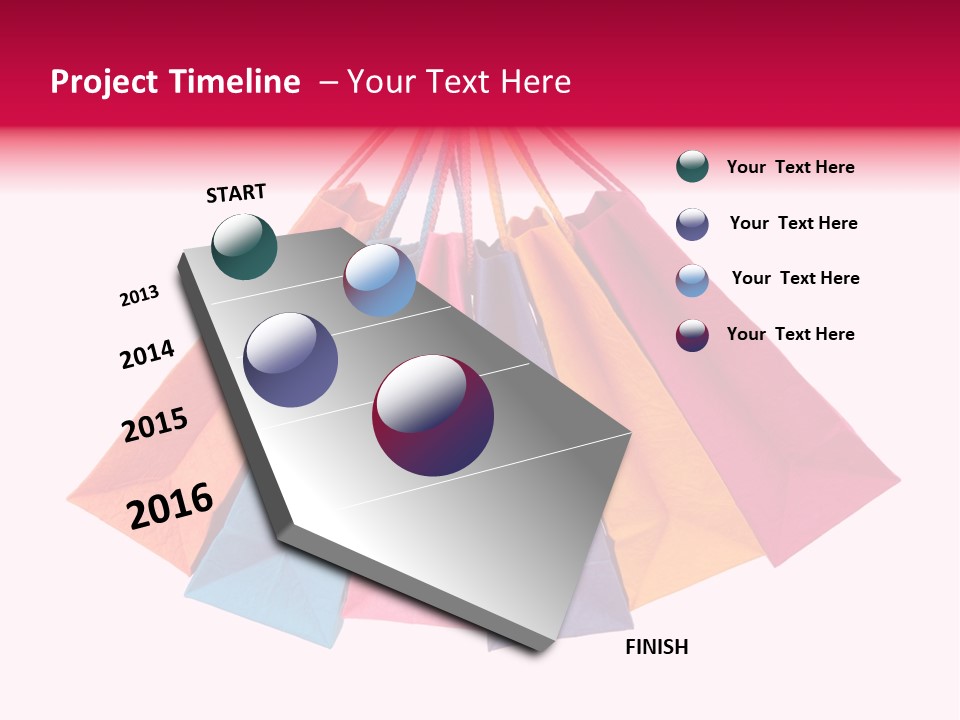 Project Timeline – Your Text Here

START

2013

2014

2015

2016

FINISH

Your Text Here

Your Text Here

Your Text Here

Your Text Here